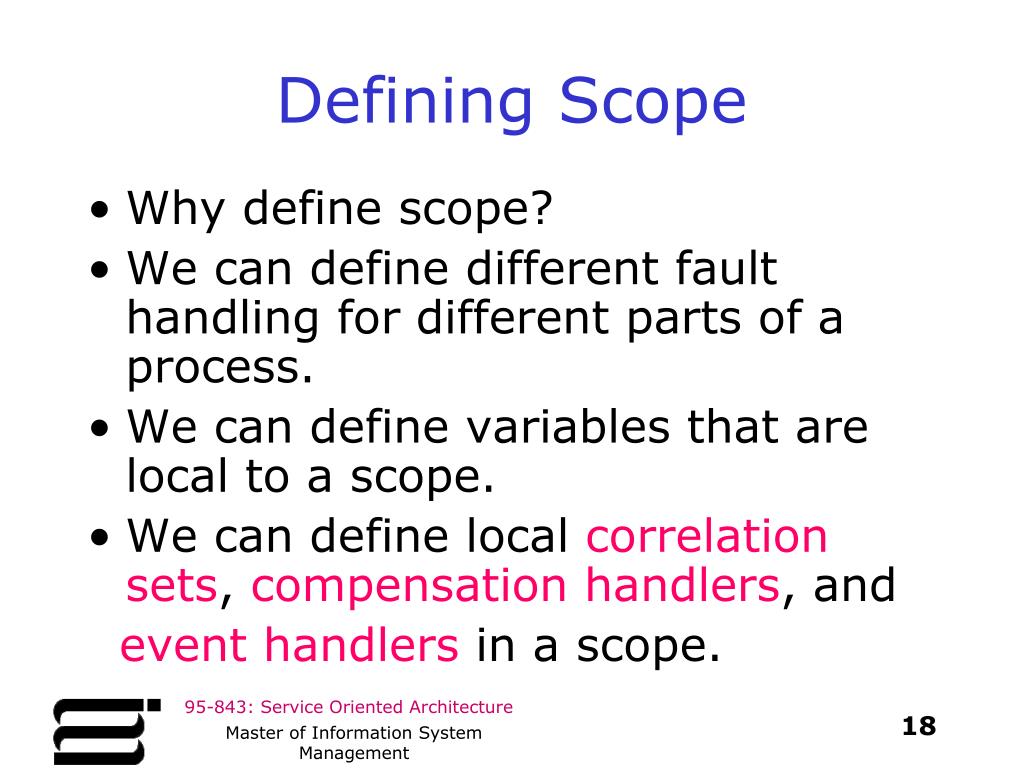 Defining Scope

• Why define scope?
• We can define different fault handling for different parts of a process.
• We can define variables that are local to a scope.
• We can define local correlation sets, compensation handlers, and event handlers in a scope.

95-843: Service Oriented Architecture
Master of Information System Management

18